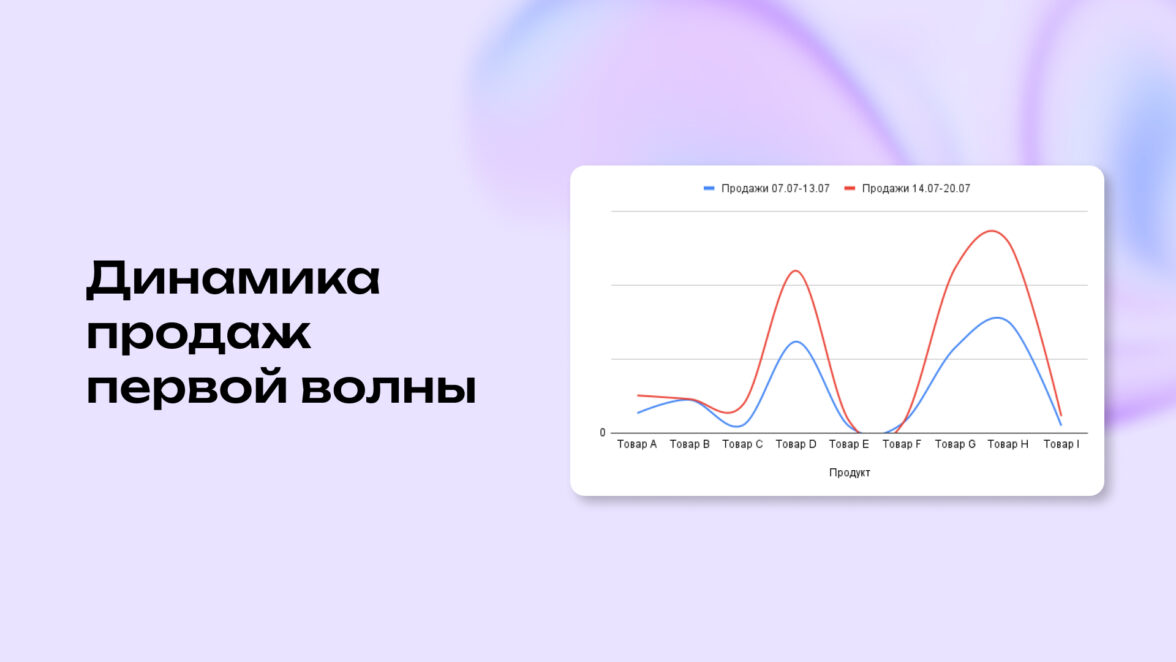 Динамика продаж первой волны

Продажи 07.07-13.07
Продажи 14.07-20.07

0

Товар A
Товар B
Товар C
Товар D
Товар E
Товар F
Товар G
Товар H
Товар I

Продукт